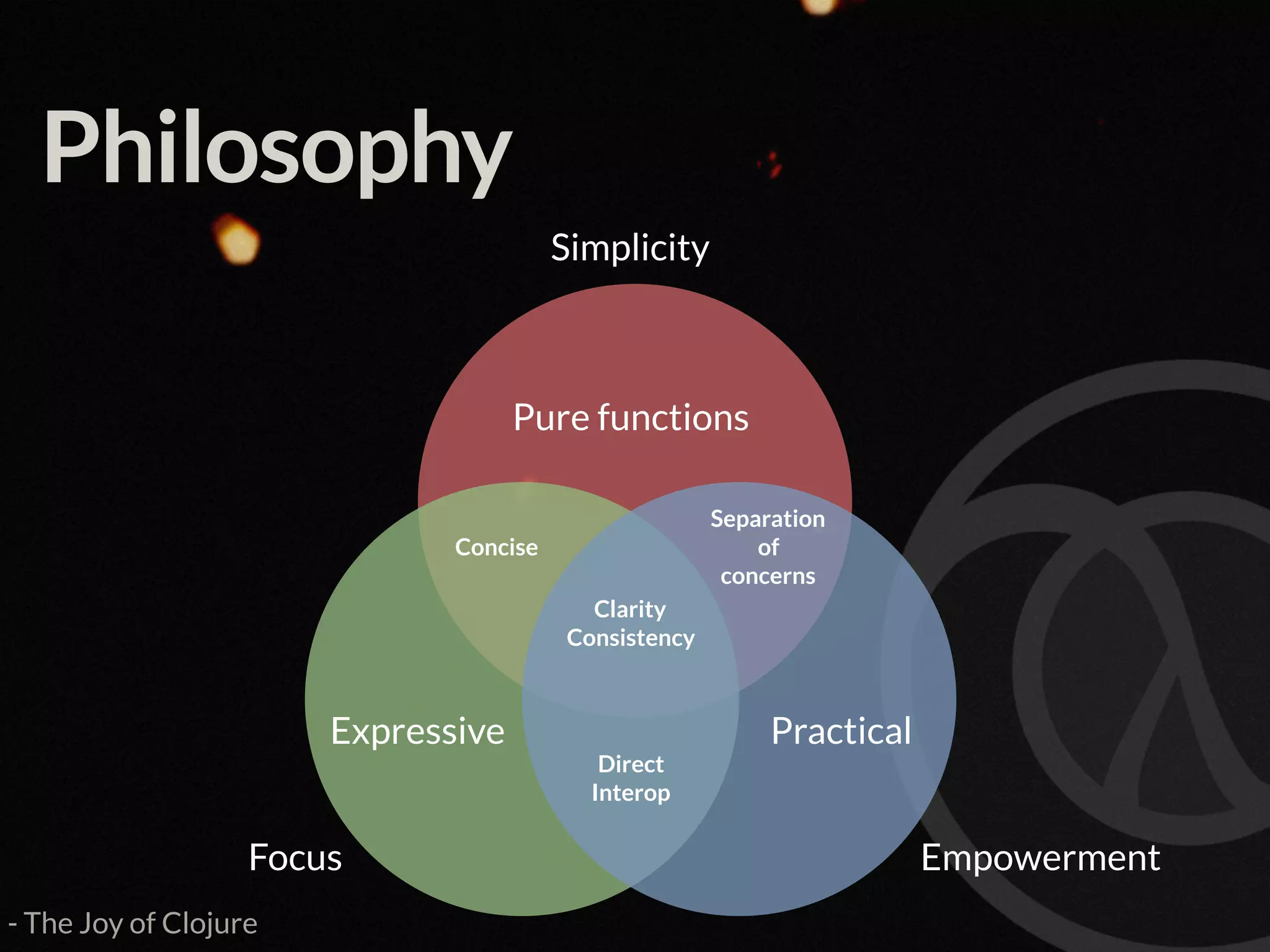 Philosophy

Simplicity

Pure functions

Concise

Separation of concerns

Clarity Consistency

Expressive

Practical

Direct Interop

Focus

Empowerment

- The Joy of Clojure